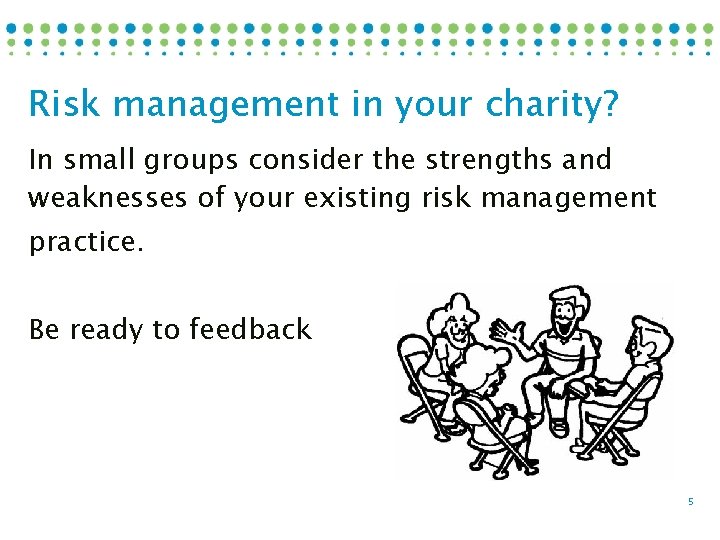 Risk management in your charity?

In small groups consider the strengths and weaknesses of your existing risk management practice.

Be ready to feedback

5